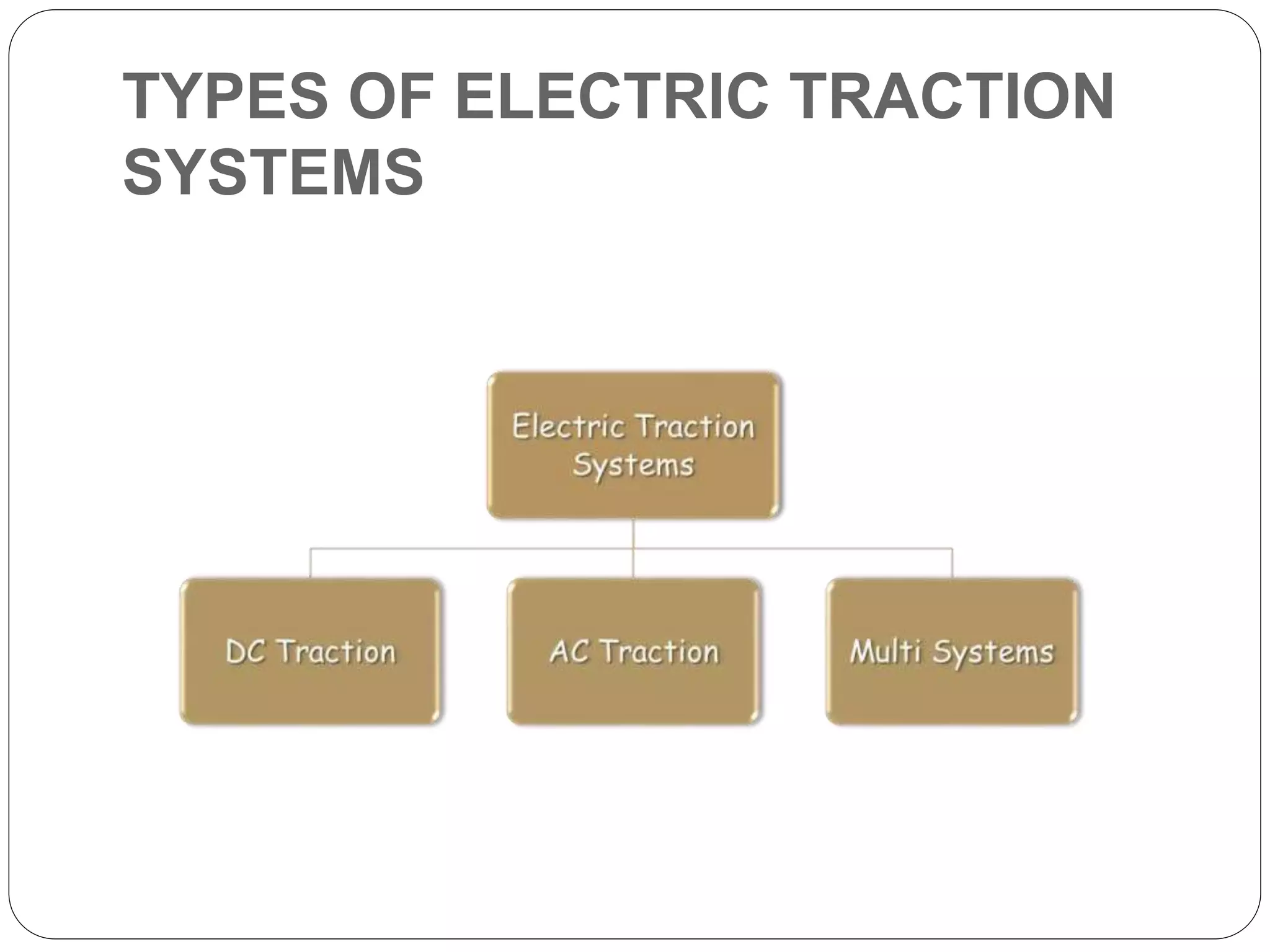 TYPES OF ELECTRIC TRACTION SYSTEMS

Electric Traction Systems

DC Traction

AC Traction

Multi Systems